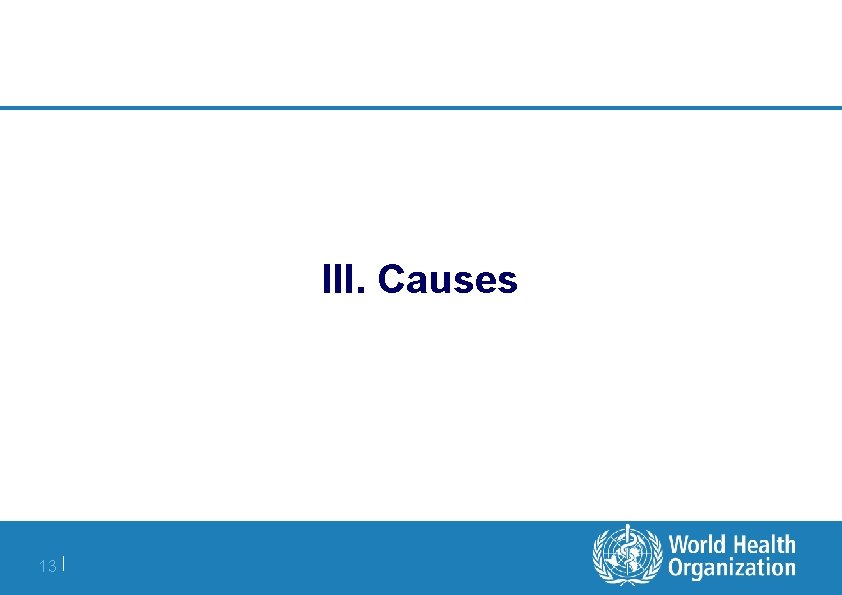 III. Causes

13 |

World Health Organization